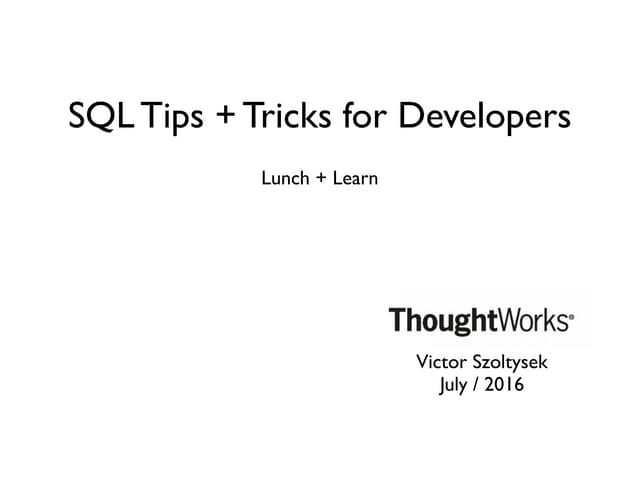 SQL Tips + Tricks for Developers

Lunch + Learn

ThoughtWorks®

Victor Szoltysek
July / 2016